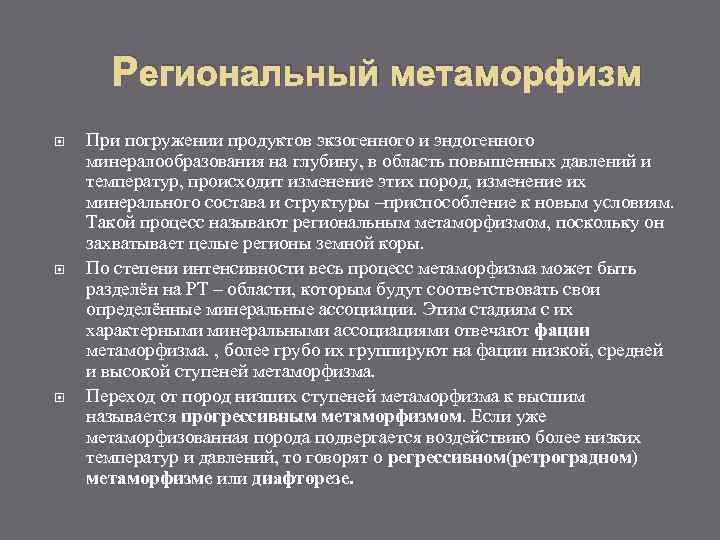 Региональный метаморфизм

При погружении продуктов экзогенного и эндогенного минералообразования на глубину, в область повышенных давлений и температур, происходит изменение этих пород, изменение их минерального состава и структуры –приспособление к новым условиям. Такой процесс называют региональным метаморфизмом, поскольку он захватывает целые регионы земной коры.

По степени интенсивности весь процесс метаморфизма может быть разделён на РТ – области, которым будут соответствовать свои определённые минеральные ассоциации. Этим стадиям с их характерными минеральными ассоциациями отвечают фации метаморфизма. , более грубо их группируют на фации низкой, средней и высокой ступеней метаморфизма.

Переход от пород низших ступеней метаморфизма к высшим называется прогрессивным метаморфизмом. Если уже метаморфизованная порода подвергается воздействию более низких температур и давлений, то говорят о регрессивном(ретроградном) метаморфизме или диафторезе.